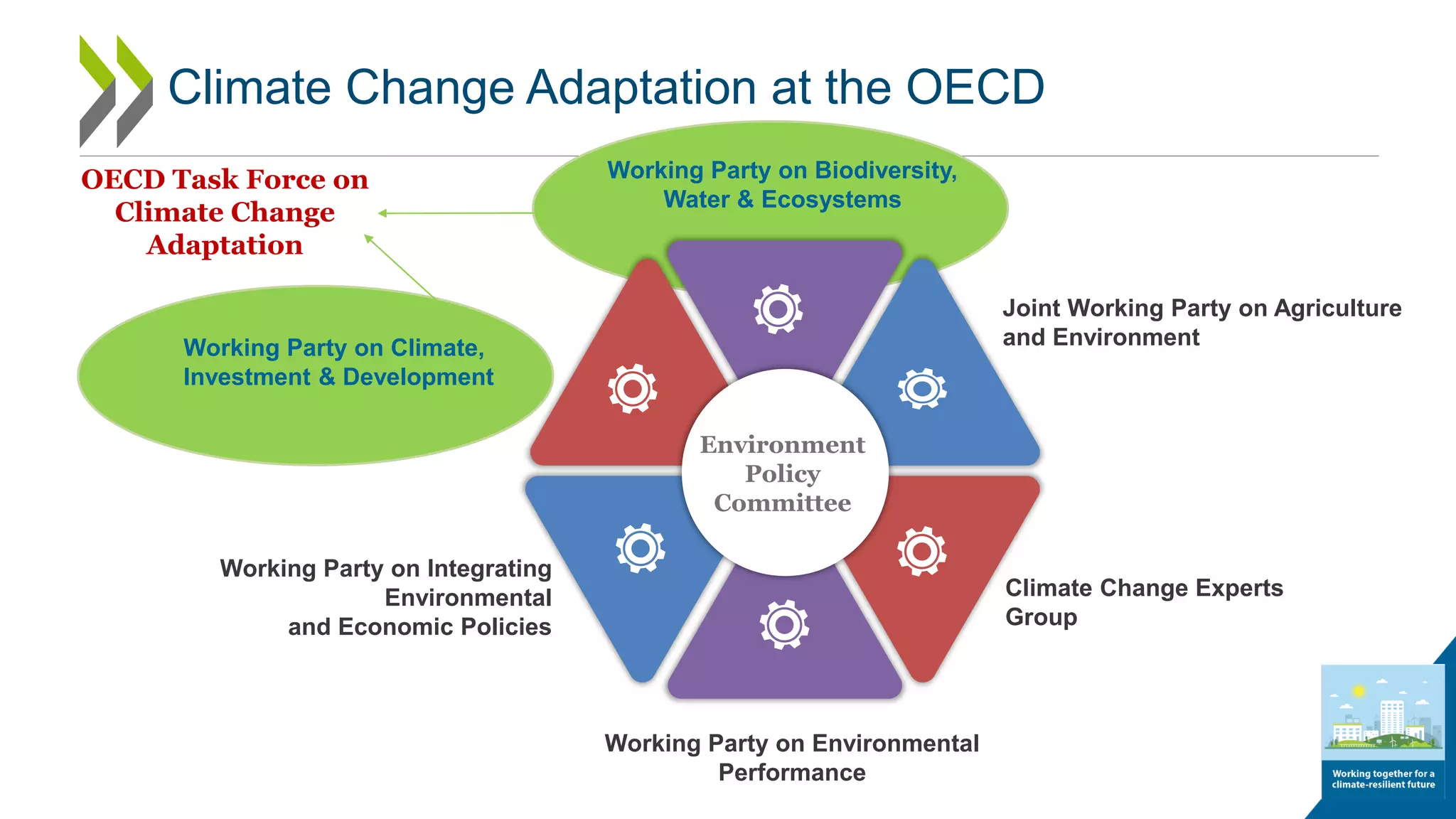 Climate Change Adaptation at the OECD

OECD Task Force on Climate Change Adaptation

Working Party on Biodiversity, Water & Ecosystems

Working Party on Climate, Investment & Development

Joint Working Party on Agriculture and Environment

Environment Policy Committee

Working Party on Integrating Environmental and Economic Policies

Climate Change Experts Group

Working Party on Environmental Performance

Working together for a climate-resilient future